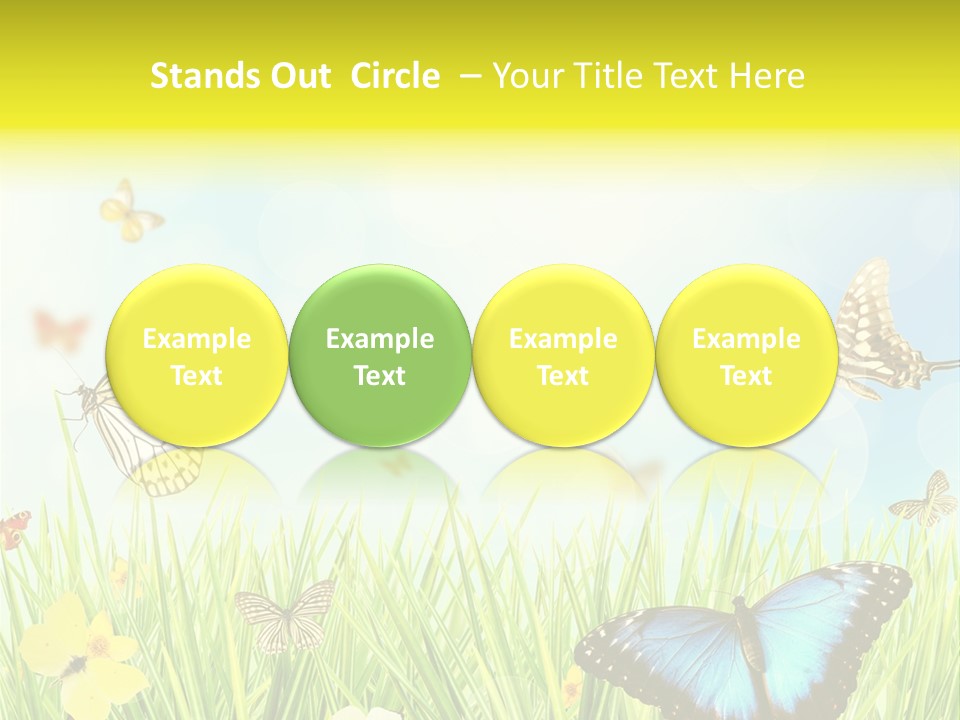 Stands Out Circle – Your Title Text Here

Example Text

Example Text

Example Text

Example Text